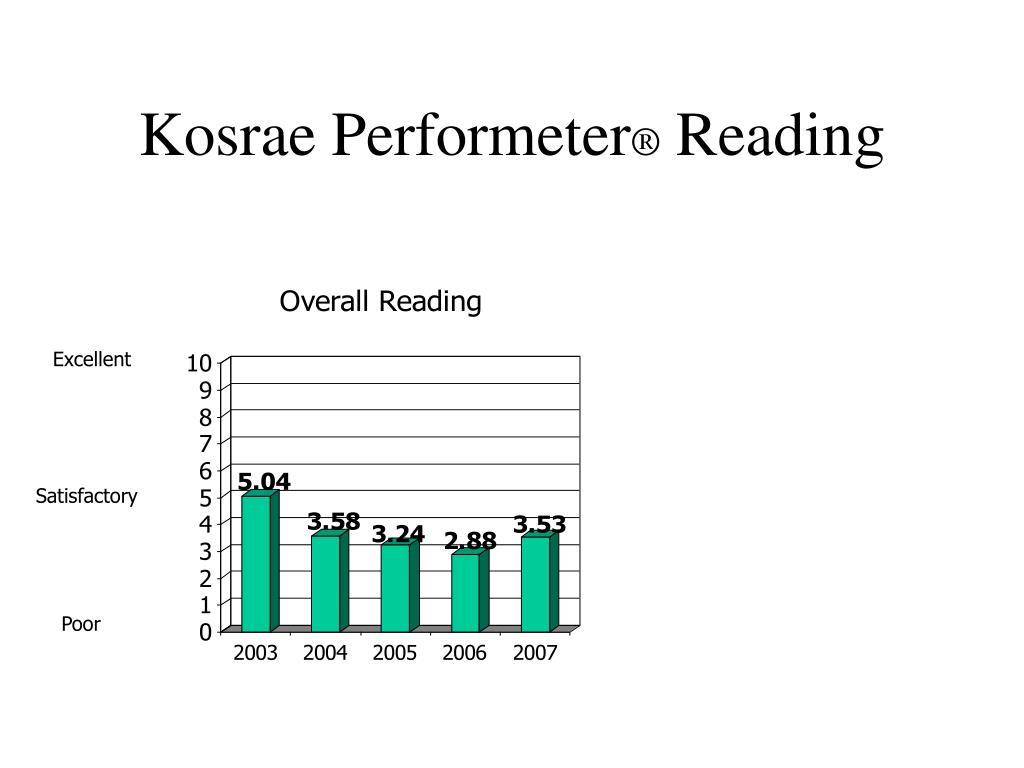 Kosrae Performeter® Reading

Overall Reading

Excellent

Satisfactory

Poor

10
9
8
7
6
5
4
3
2
1
0

5.04
3.58
3.24
2.88
3.53

2003
2004
2005
2006
2007